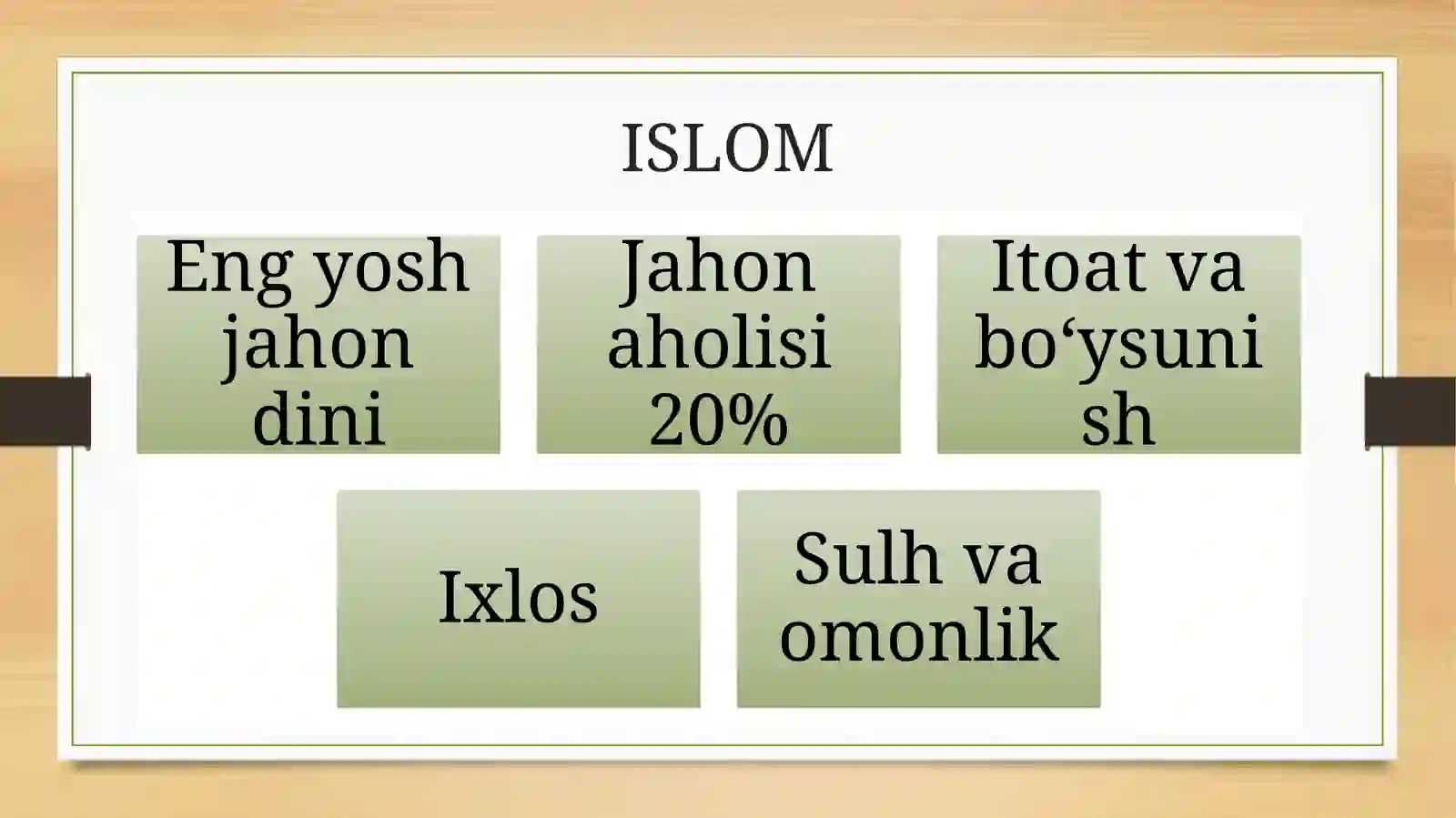 ISLOM

Eng yosh jahon dini

Jahon aholisi 20%

Itoat va bo‘ysunish

Ixlos

Sulh va omonlik